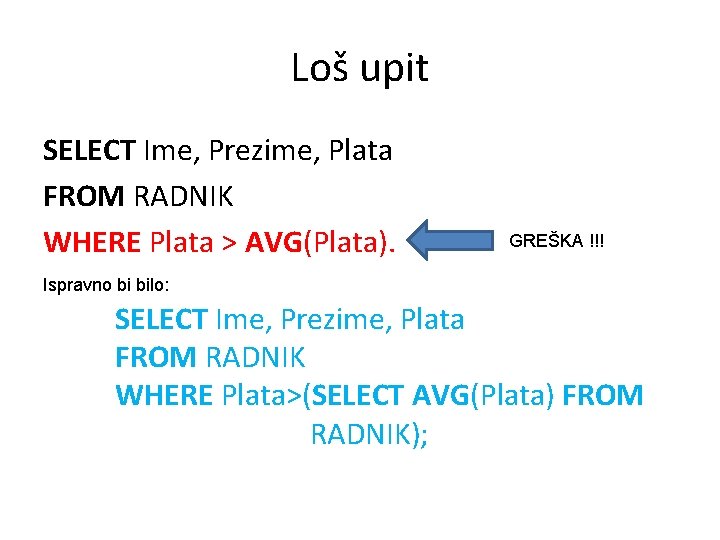 Loš upit

SELECT Ime, Prezime, Plata
FROM RADNIK
WHERE Plata > AVG(Plata).

GREŠKA !!!

Ispravno bi bilo:

SELECT Ime, Prezime, Plata
FROM RADNIK
WHERE Plata>(SELECT AVG(Plata) FROM RADNIK);